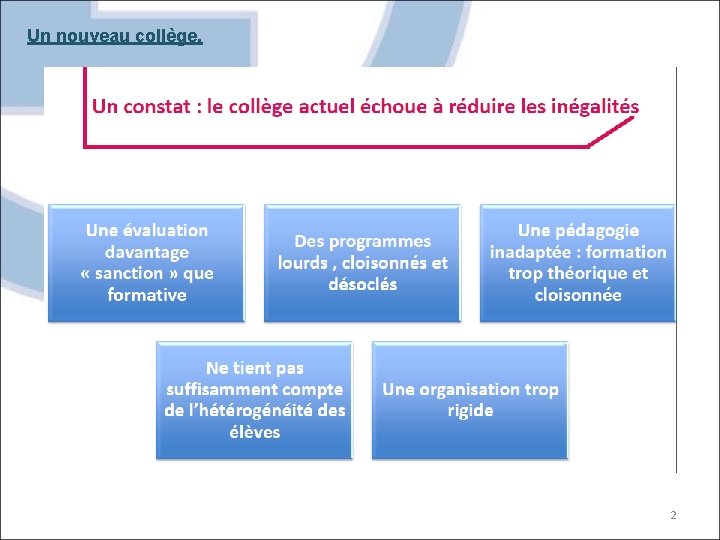 Un nouveau collège.

Un constat : le collège actuel échoue à réduire les inégalités

Une évaluation davantage « sanction » que formative

Des programmes lourds , cloisonnés et désoclés

Une pédagogie inadaptée : formation trop théorique et cloisonnée

Ne tient pas suffisamment compte de l'hétérogénéité des élèves

Une organisation trop rigide

2